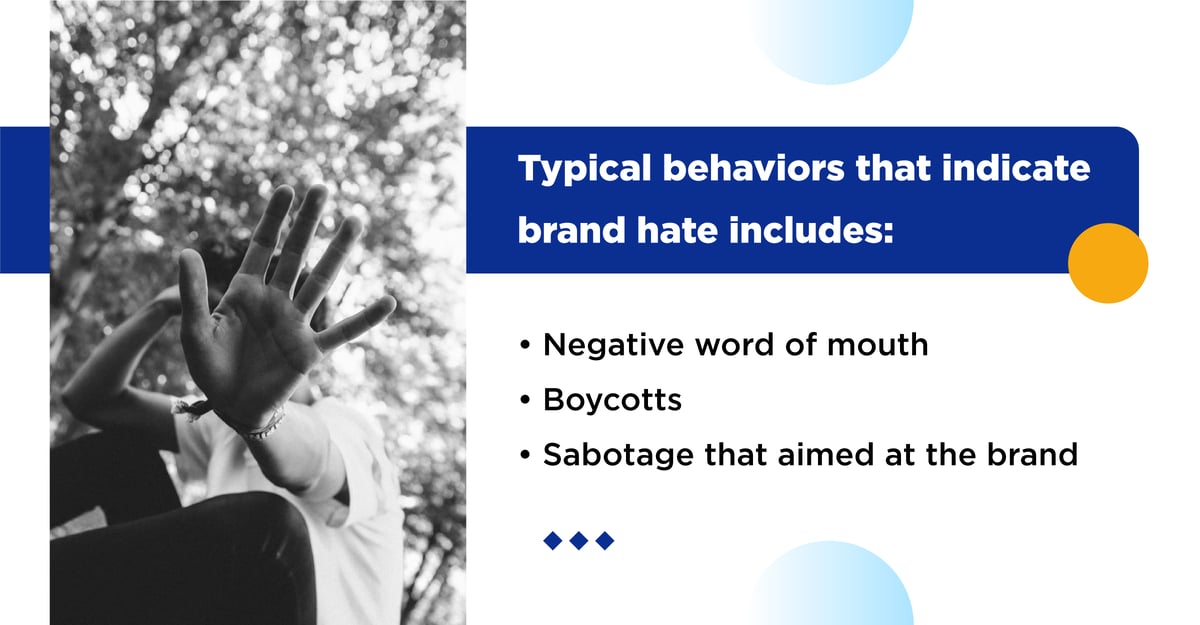 Typical behaviors that indicate brand hate includes:

• Negative word of mouth
• Boycotts
• Sabotage that aimed at the brand